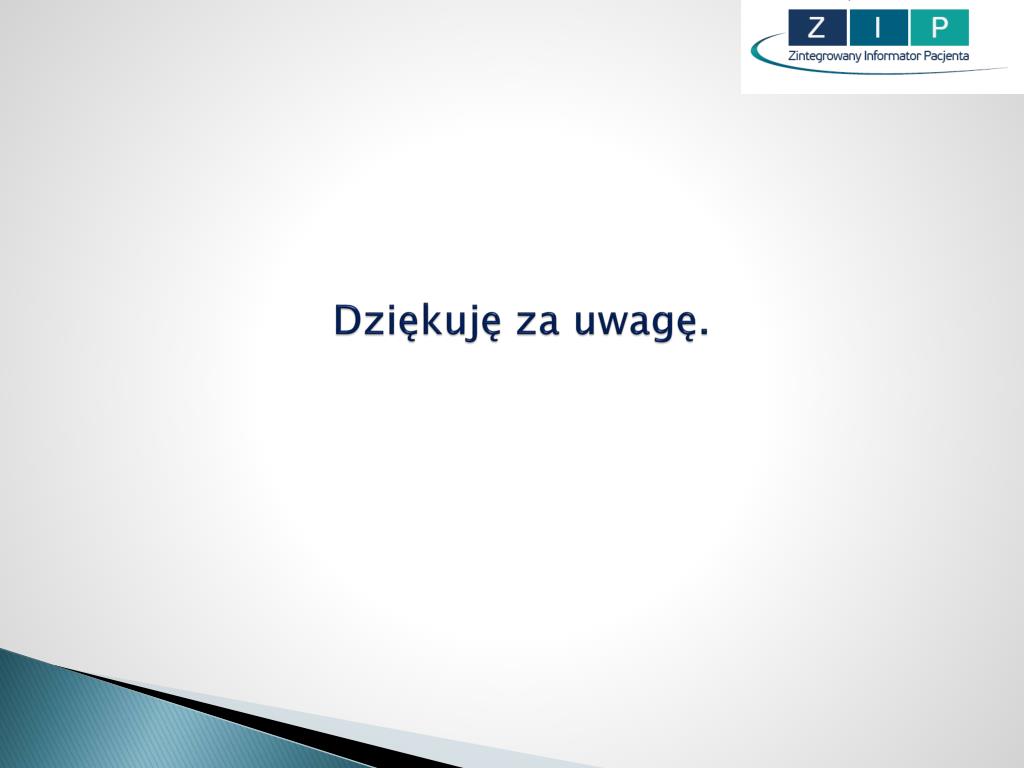 Z I P
Zintegrowany Informator Pacjenta

Dziękuję za uwagę.